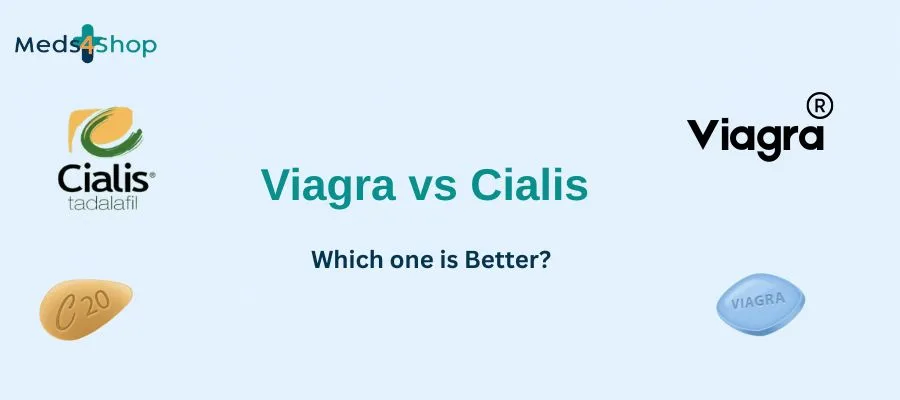 Meds4Shop

Cialis®
tadalafil

Viagra®

Viagra vs Cialis

Which one is Better?

C 20

VIAGRA